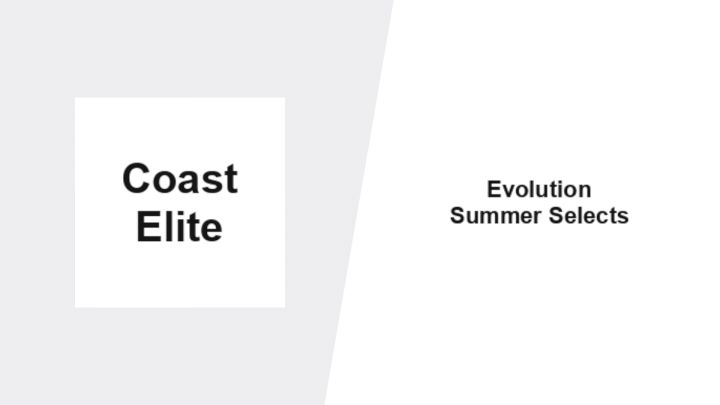 Coast Elite

Evolution Summer Selects